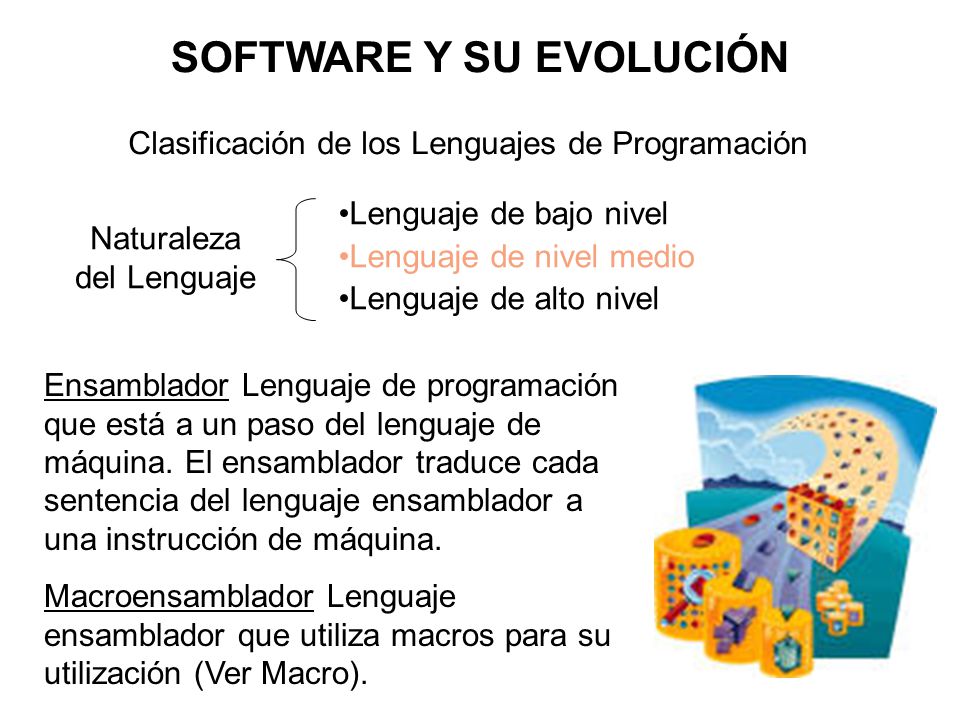 SOFTWARE Y SU EVOLUCIÓN

Clasificación de los Lenguajes de Programación

Naturaleza del Lenguaje

•Lenguaje de bajo nivel
•Lenguaje de nivel medio
•Lenguaje de alto nivel

Ensamblador Lenguaje de programación que está a un paso del lenguaje de máquina. El ensamblador traduce cada sentencia del lenguaje ensamblador a una instrucción de máquina.

Macroensamblador Lenguaje ensamblador que utiliza macros para su utilización (Ver Macro).